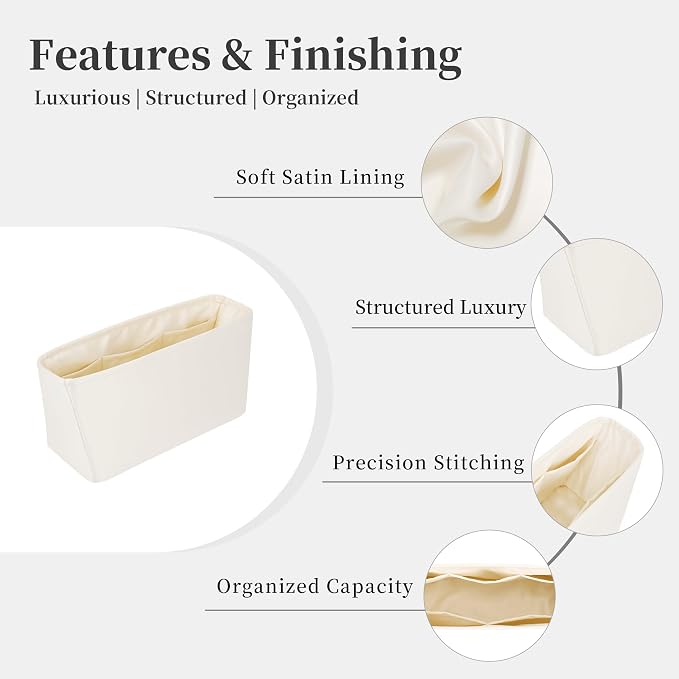 Features & Finishing

Luxurious | Structured | Organized

Soft Satin Lining

Structured Luxury

Precision Stitching

Organized Capacity